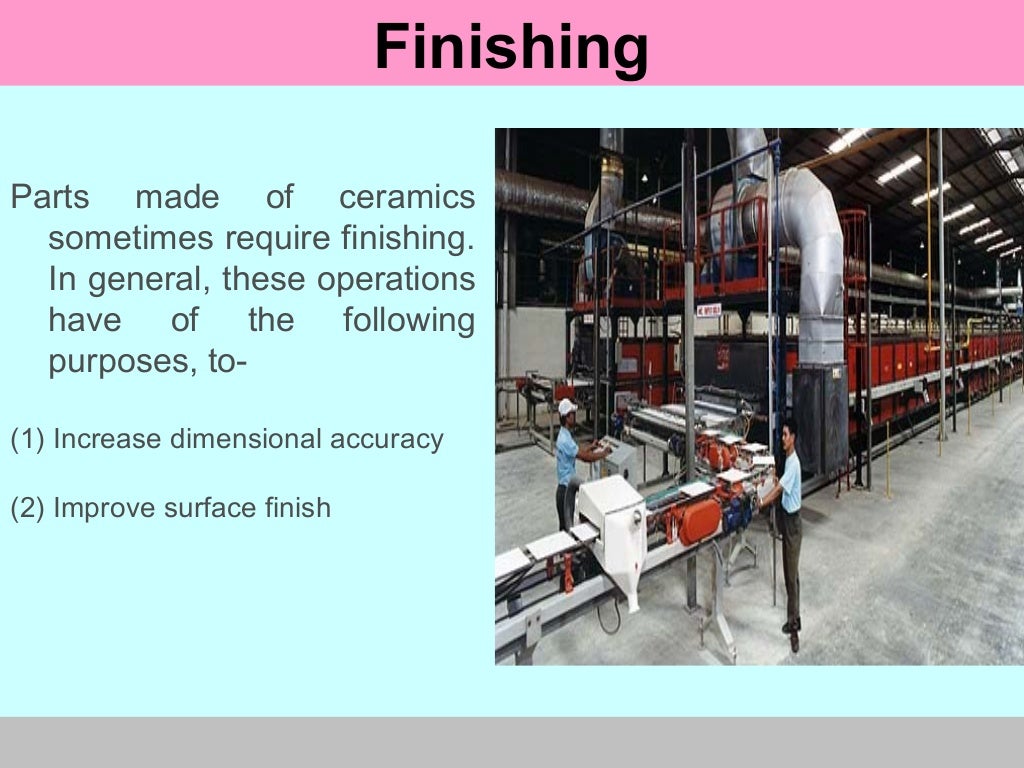 Finishing

Parts made of ceramics sometimes require finishing. In general, these operations have of the following purposes, to-

(1) Increase dimensional accuracy

(2) Improve surface finish